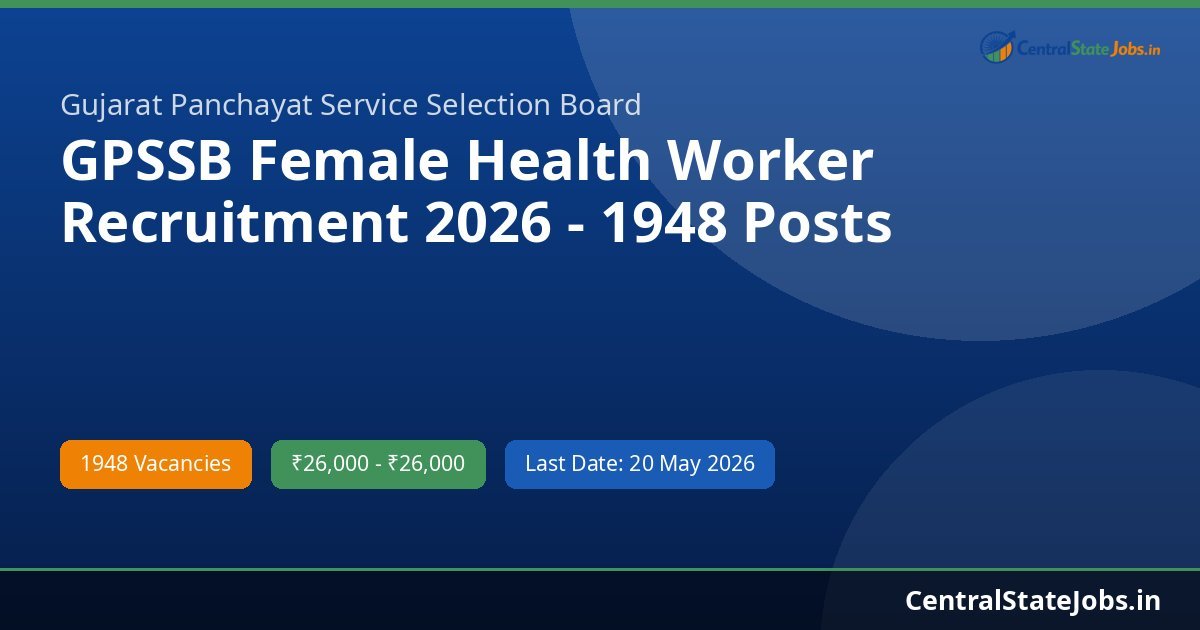 CentralStateJobs.in

Gujarat Panchayat Service Selection Board

GPSSB Female Health Worker Recruitment 2026 - 1948 Posts

1948 Vacancies

₹26,000 - ₹26,000

Last Date: 20 May 2026

CentralStateJobs.in